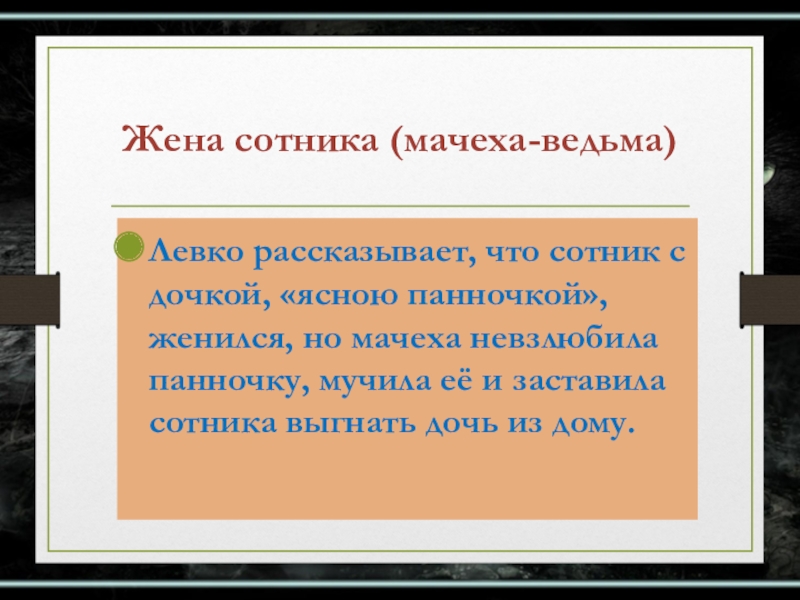 Жена сотника (мачеха-ведьма)

Левко рассказывает, что сотник с дочкой, «ясною панночкой», женился, но мачеха невзлюбила панночку, мучила её и заставила сотника выгнать дочь из дому.